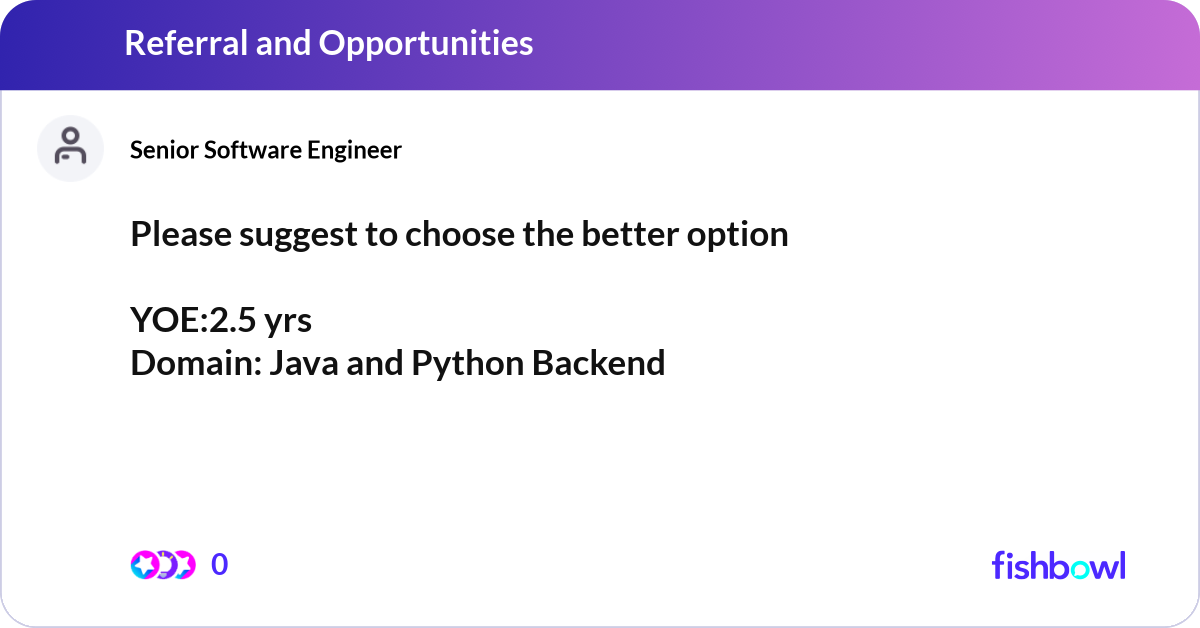 Referral and Opportunities

Senior Software Engineer

Please suggest to choose the better option

YOE:2.5 yrs
Domain: Java and Python Backend

0

fishbowl